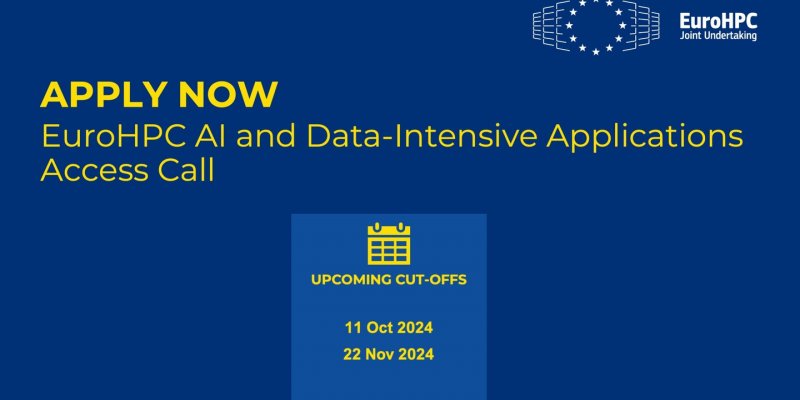 EuroHPC
Joint Undertaking

APPLY NOW
EuroHPC AI and Data-Intensive Applications Access Call

UPCOMING CUT-OFFS

11 Oct 2024
22 Nov 2024